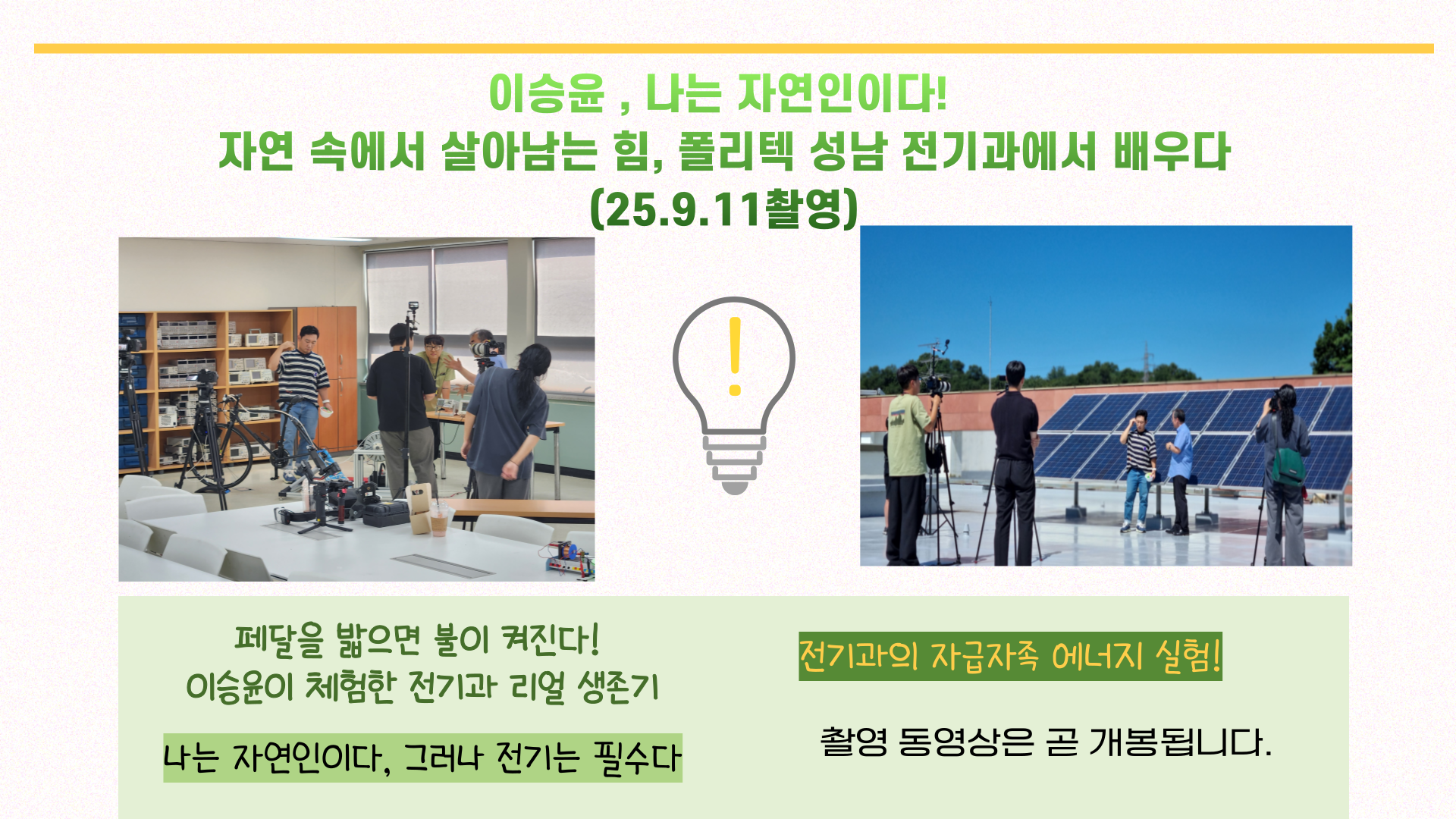 이승윤 , 나는 자연인이다!
자연 속에서 살아남는 힘, 폴리텍 성남 전기과에서 배우다
(25.9.11촬영)

페달을 밟으면 불이 켜진다!
이승윤이 체험한 전기과 리얼 생존기

나는 자연인이다, 그러나 전기는 필수다

전기과의 자급자족 에너지 실험!

촬영 동영상은 곧 개봉됩니다.